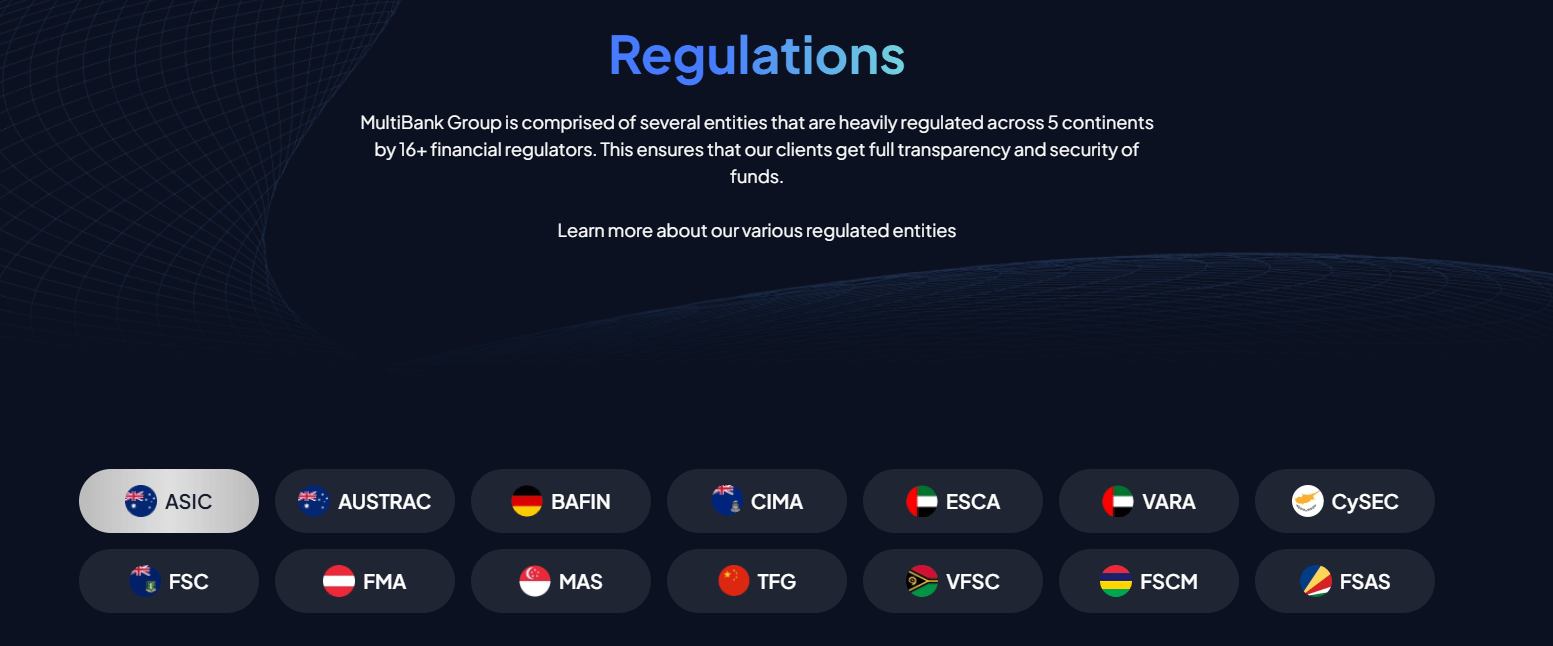 Regulations

MultiBank Group is comprised of several entities that are heavily regulated across 5 continents by 16+ financial regulators. This ensures that our clients get full transparency and security of funds.

Learn more about our various regulated entities

ASIC
AUSTRAC
BAFIN
CIMA
ESCA
VARA
CySEC
FSC
FMA
MAS
TFG
VFSC
FSCM
FSAS